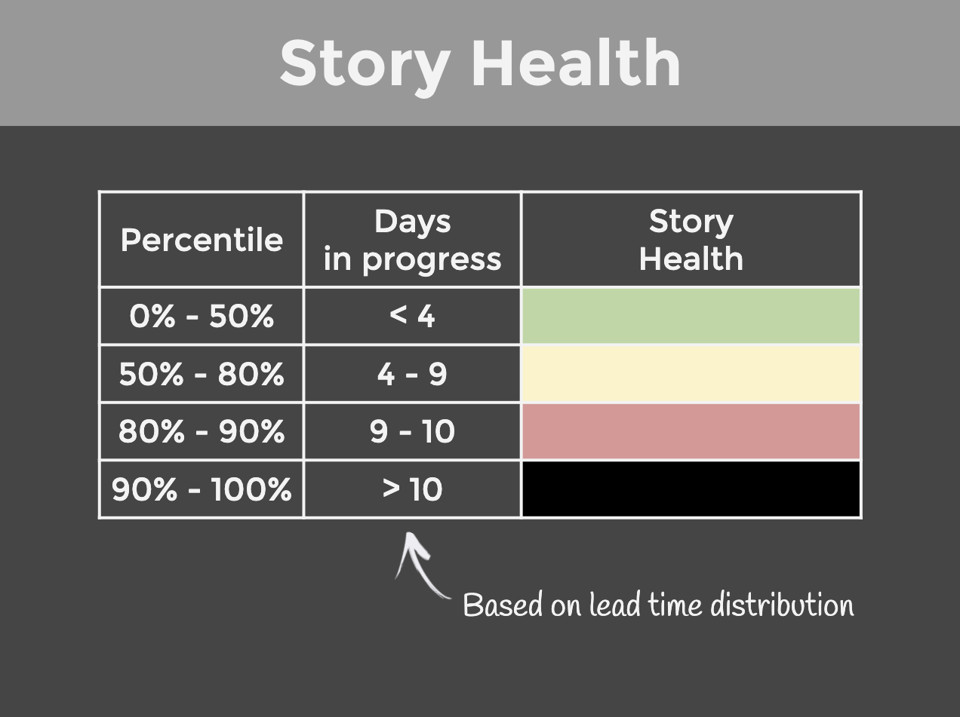 Story Health

| Percentile | Days in progress | Story Health |
|---|---|---|
| 0% - 50% | < 4 | |
| 50% - 80% | 4 - 9 | |
| 80% - 90% | 9 - 10 | |
| 90% - 100% | > 10 | |

Based on lead time distribution